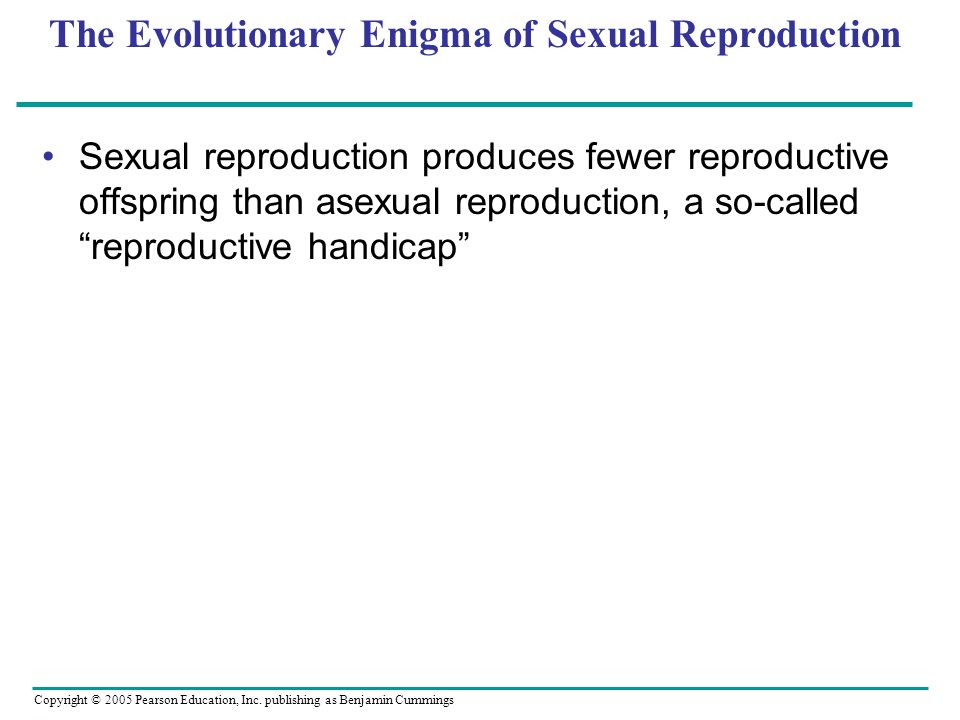 The Evolutionary Enigma of Sexual Reproduction

• Sexual reproduction produces fewer reproductive offspring than asexual reproduction, a so-called “reproductive handicap”

Copyright © 2005 Pearson Education, Inc. publishing as Benjamin Cummings